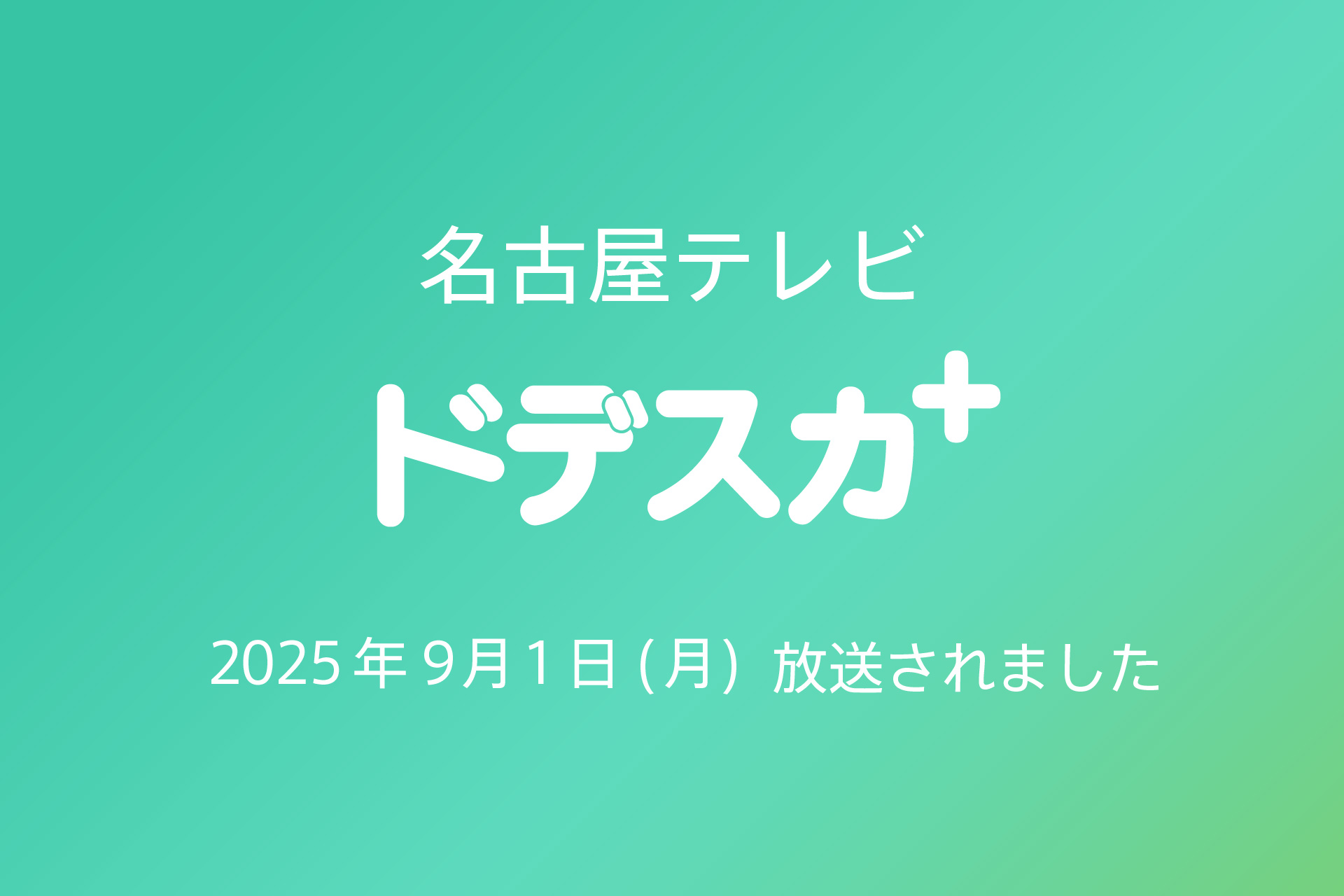 名古屋テレビ

ドデスカ+

2025年9月1日(月) 放送されました